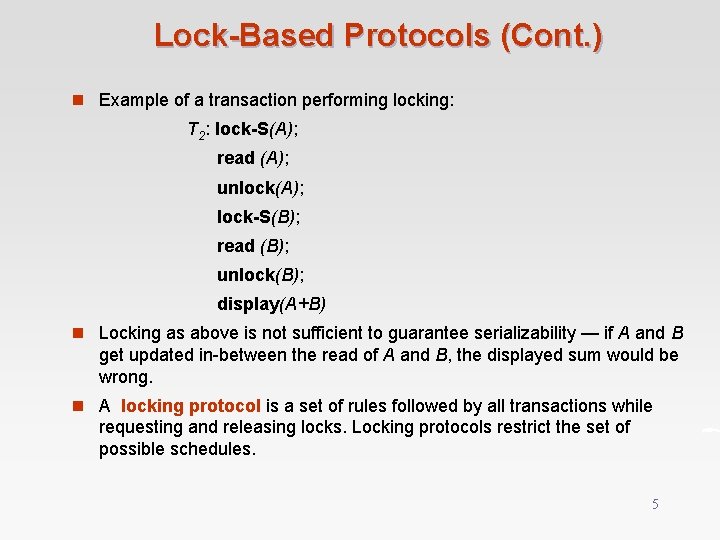 Lock-Based Protocols (Cont.)

Example of a transaction performing locking:

$T_2$: lock-S(A);
read (A);
unlock(A);
lock-S(B);
read (B);
unlock(B);
display(A+B)

Locking as above is not sufficient to guarantee serializability — if A and B get updated in-between the read of A and B, the displayed sum would be wrong.

A locking protocol is a set of rules followed by all transactions while requesting and releasing locks. Locking protocols restrict the set of possible schedules.

5